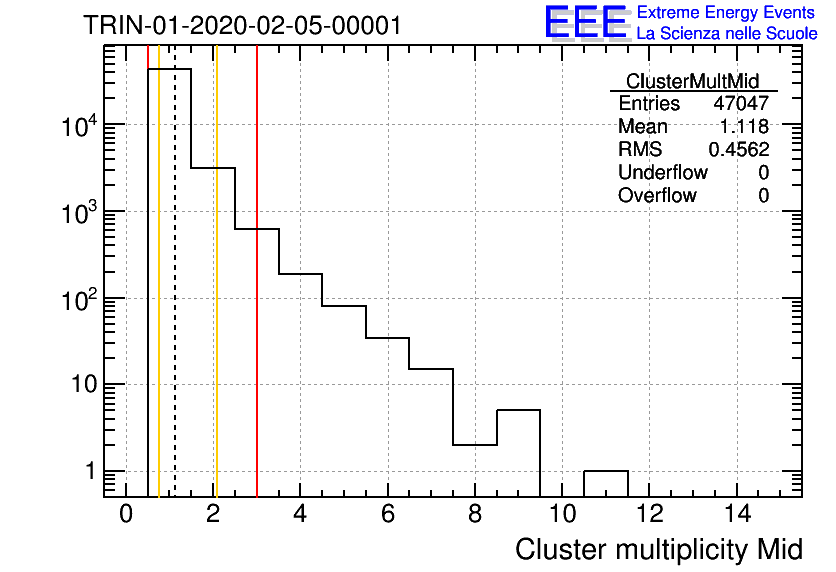 TRIN-01-2020-02-05-00001

EEE Extreme Energy Events
La Scienza nelle Scuole

| ClusterMultMid | |
|---|---|
| Entries | 47047 |
| Mean | 1.118 |
| RMS | 0.4562 |
| Underflow | 0 |
| Overflow | 0 |

$10^4$
$10^3$
$10^2$
10
1

0 2 4 6 8 10 12 14

Cluster multiplicity Mid